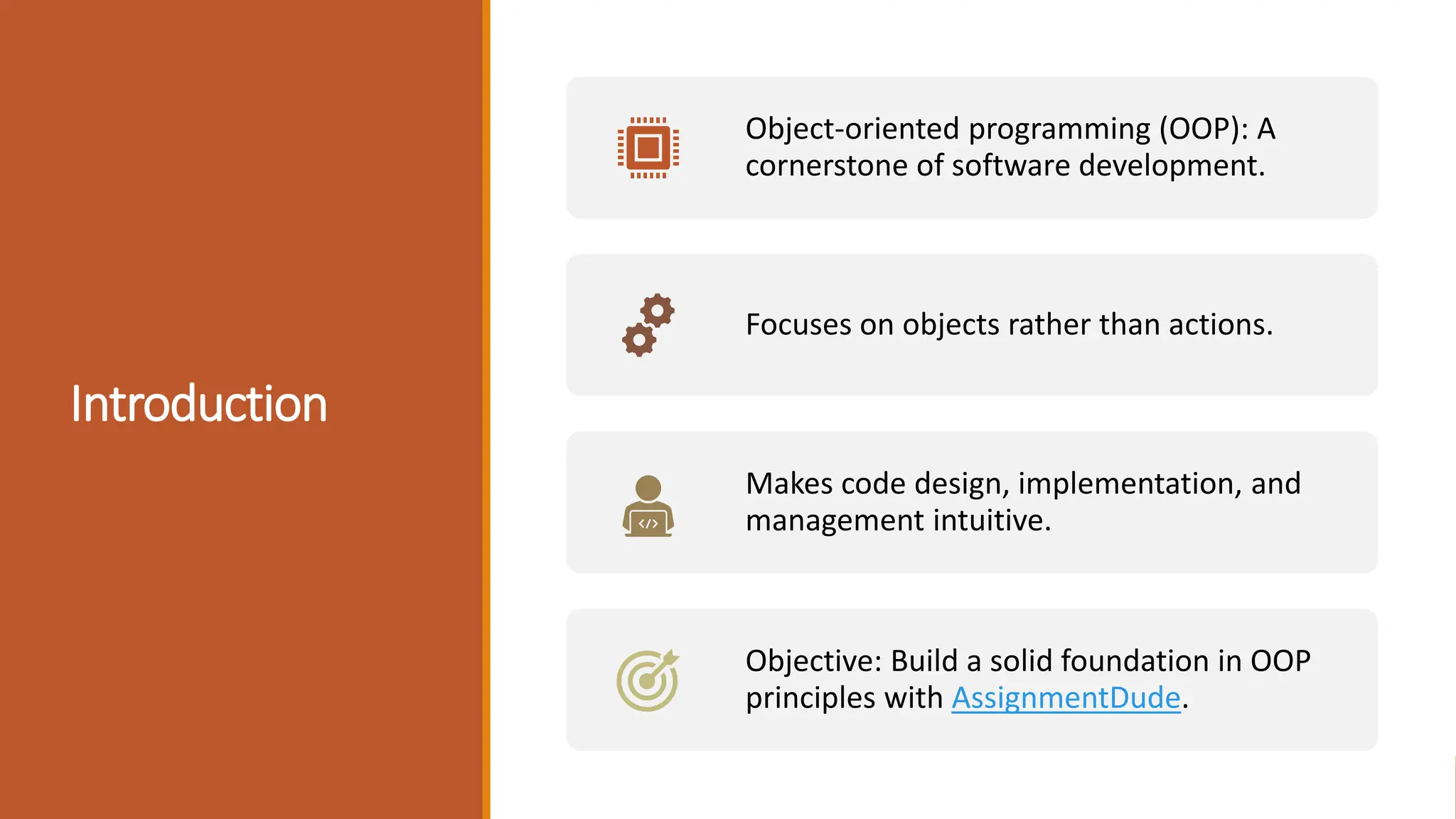 Introduction

Object-oriented programming (OOP): A cornerstone of software development.

Focuses on objects rather than actions.

Makes code design, implementation, and management intuitive.

Objective: Build a solid foundation in OOP principles with AssignmentDude.